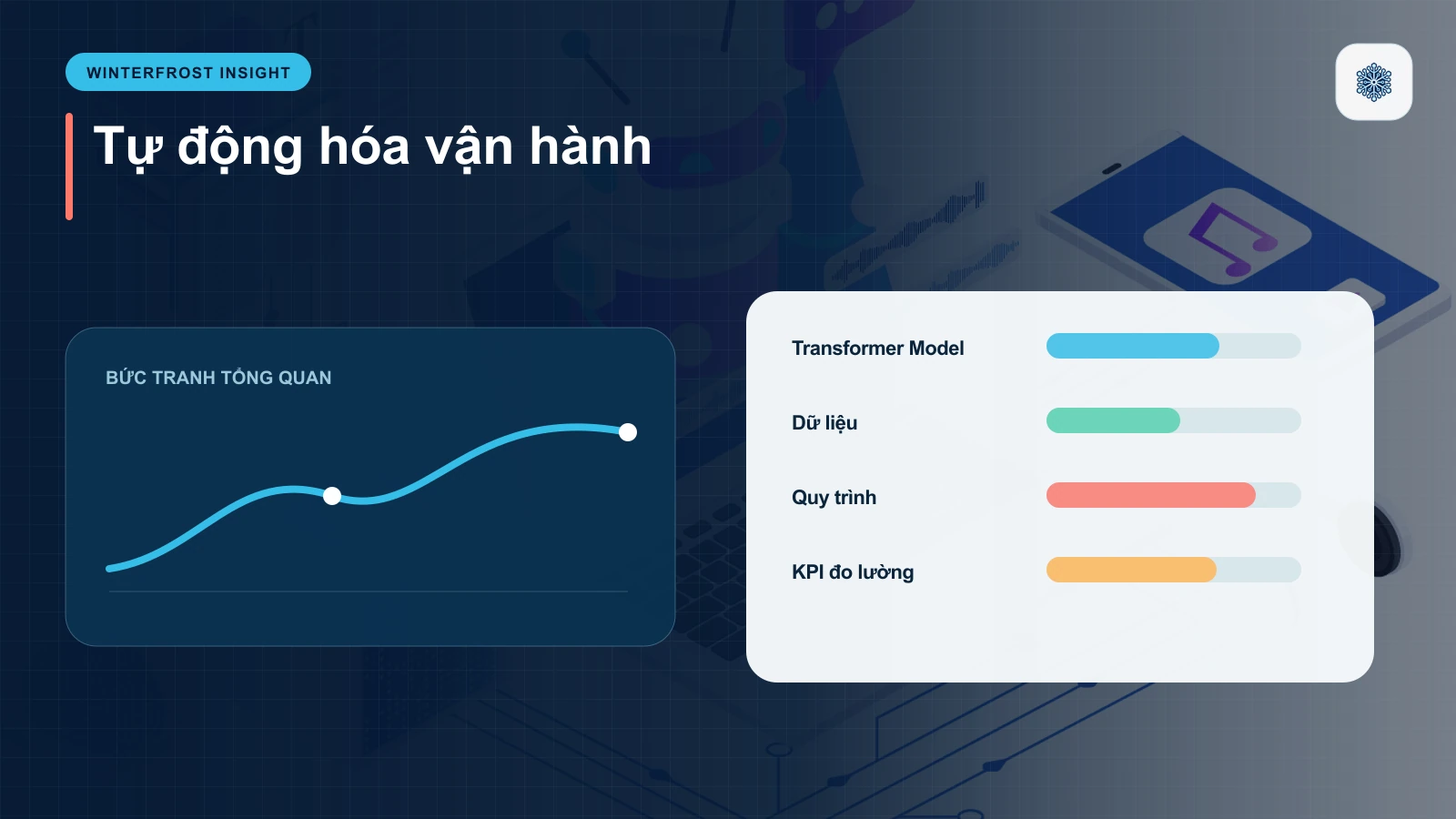 WINTERFROST INSIGHT

Tự động hóa vận hành

BỨC TRANH TỔNG QUAN

Transformer Model

Dữ liệu

Quy trình

KPI đo lường